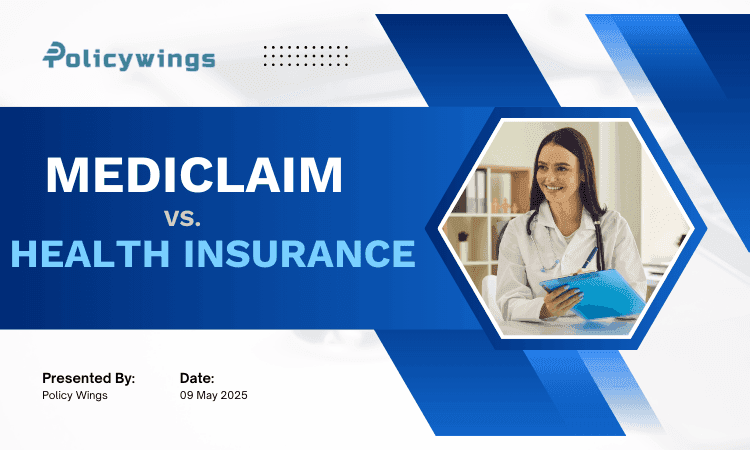 Policywings

MEDICLAIM
vs.
HEALTH INSURANCE

Presented By:
Policy Wings

Date:
09 May 2025